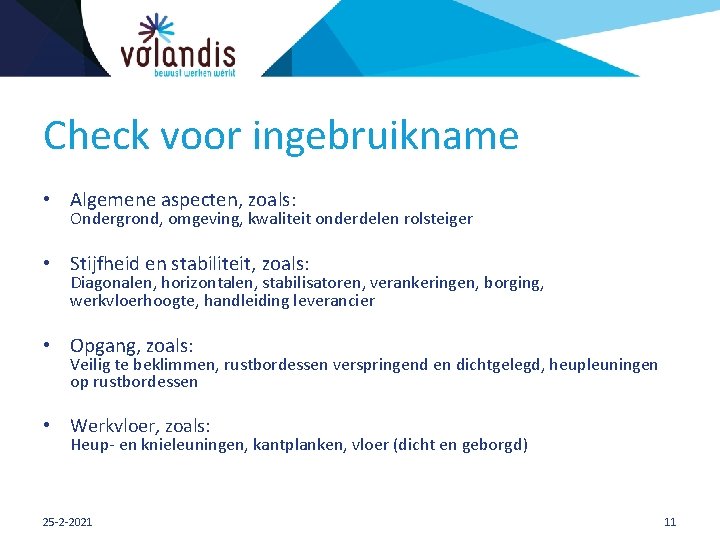 volandis
bewust werken werkt

Check voor ingebruikname

• Algemene aspecten, zoals:
Ondergrond, omgeving, kwaliteit onderdelen rolsteiger

• Stijfheid en stabiliteit, zoals:
Diagonalen, horizontalen, stabilisatoren, verankeringen, borging, werkvloerhoogte, handleiding leverancier

• Opgang, zoals:
Veilig te beklimmen, rustbordessen verspringend en dichtgelegd, heupleuningen op rustbordessen

• Werkvloer, zoals:
Heup- en knieleuningen, kantplanken, vloer (dicht en geborgd)

25-2-2021

11